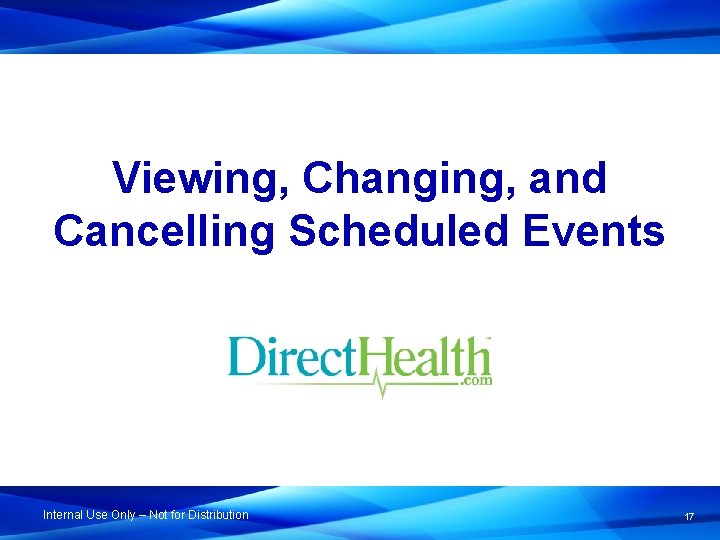 Viewing, Changing, and Cancelling Scheduled Events

DirectHealth.com

Internal Use Only – Not for Distribution

17